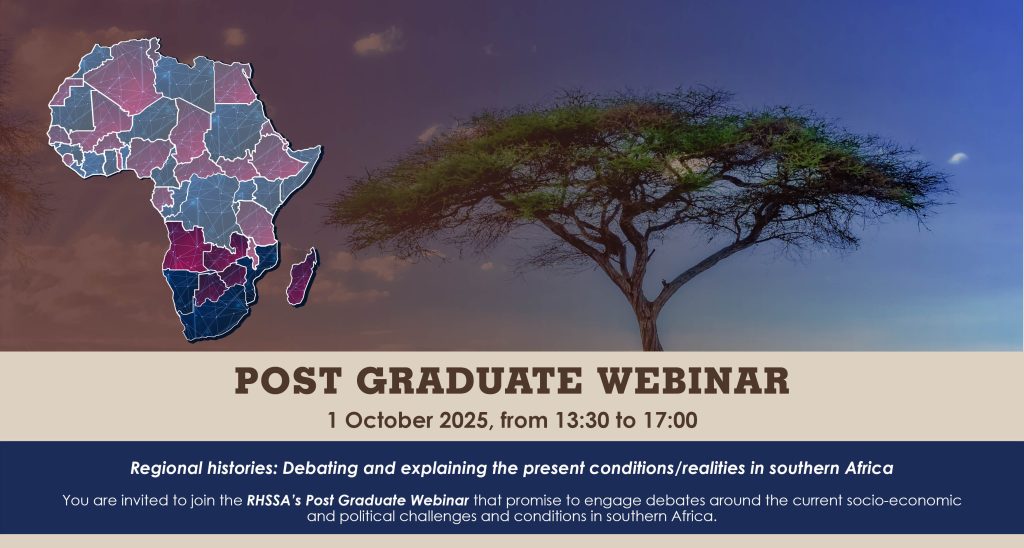 POST GRADUATE WEBINAR

1 October 2025, from 13:30 to 17:00

Regional histories: Debating and explaining the present conditions/realities in southern Africa

You are invited to join the RHSSA's Post Graduate Webinar that promise to engage debates around the current socio-economic and political challenges and conditions in southern Africa.